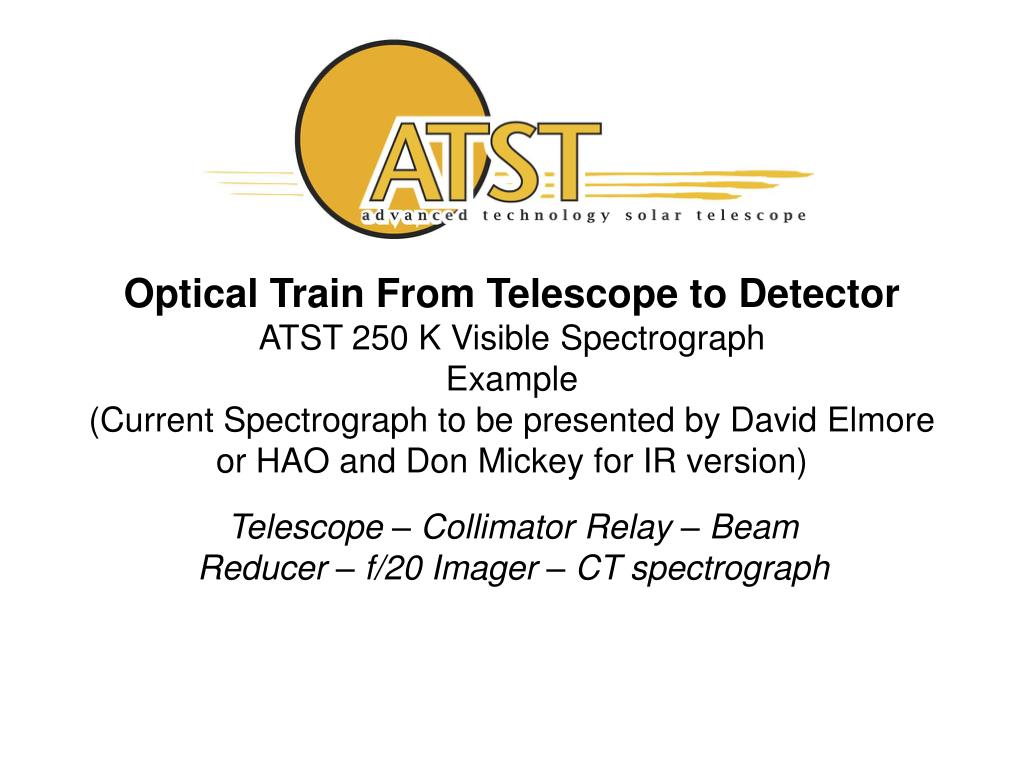 ATST
advanced technology solar telescope

Optical Train From Telescope to Detector
ATST 250 K Visible Spectrograph
Example
(Current Spectrograph to be presented by David Elmore or HAO and Don Mickey for IR version)

Telescope – Collimator Relay – Beam Reducer – f/20 Imager – CT spectrograph